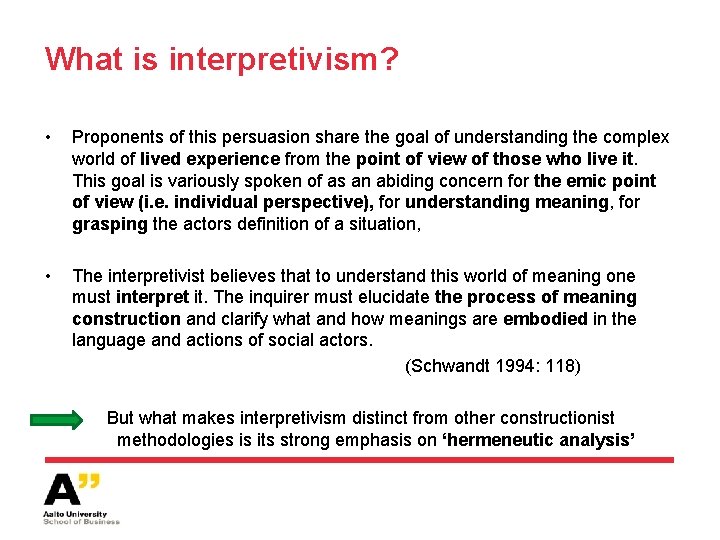 What is interpretivism?

• Proponents of this persuasion share the goal of understanding the complex world of lived experience from the point of view of those who live it. This goal is variously spoken of as an abiding concern for the emic point of view (i.e. individual perspective), for understanding meaning, for grasping the actors definition of a situation,

• The interpretivist believes that to understand this world of meaning one must interpret it. The inquirer must elucidate the process of meaning construction and clarify what and how meanings are embodied in the language and actions of social actors.

(Schwandt 1994: 118)

But what makes interpretivism distinct from other constructionist methodologies is its strong emphasis on 'hermeneutic analysis'

A"
Aalto University
School of Business